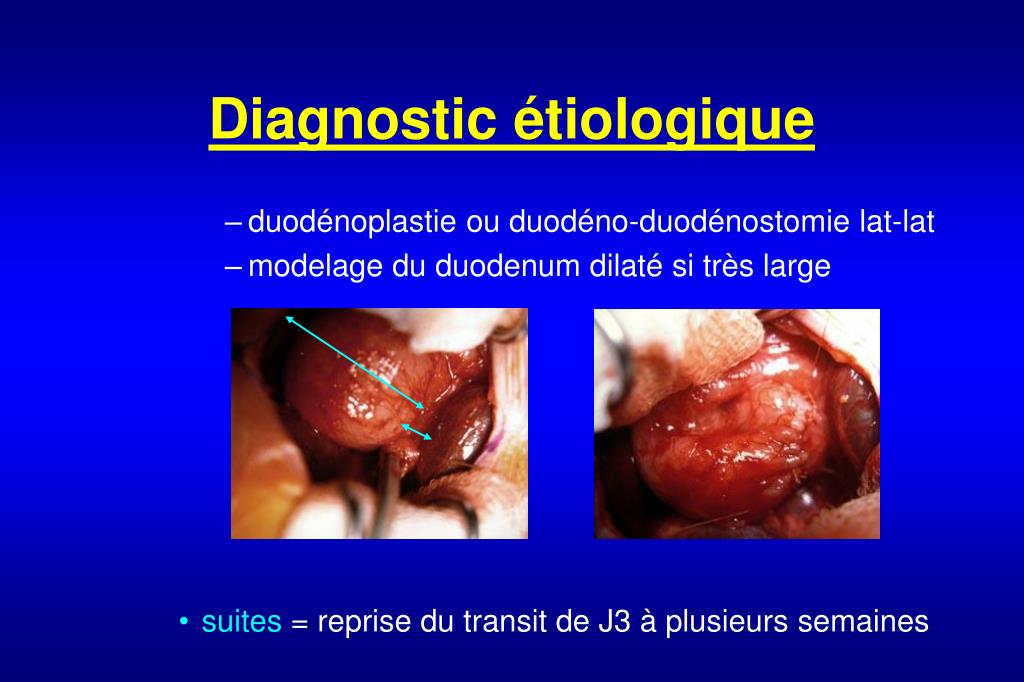 Diagnostic étiologique

– duodénoplastie ou duodéno-duodénostomie lat-lat
– modelage du duodenum dilaté si très large

• suites = reprise du transit de J3 à plusieurs semaines